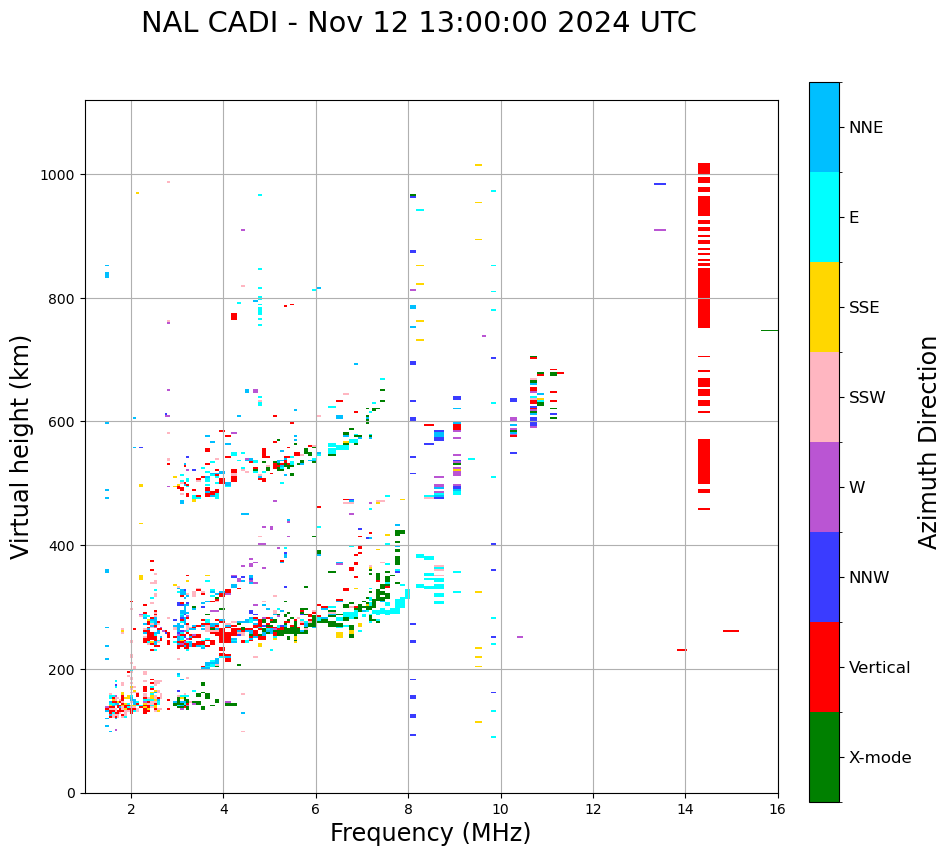 NAL CADI - Nov 12 13:00:00 2024 UTC

Virtual height (km)

1000
800
600
400
200
0

2
4
6
8
10
12
14
16

Frequency (MHz)

NNE
E
SSE
SSW
W
NNW
Vertical
X-mode

Azimuth Direction